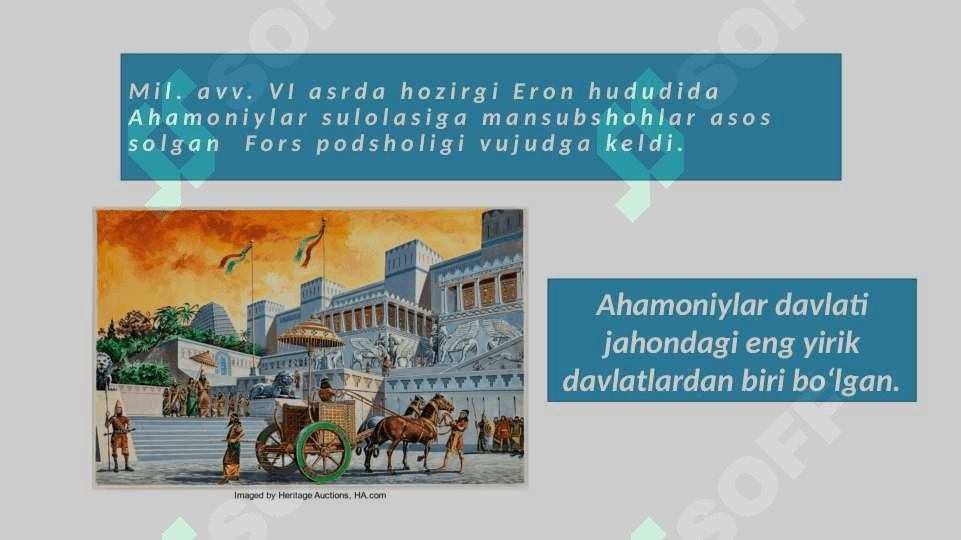 Mil. avv. VI asrda hozirgi Eron hududida Ahamoniylar sulolasiga mansubshohlar asos solgan Fors podsholigi vujudga keldi.

Imaged by Heritage Auctions, HA.com

Ahamoniylar davlati jahondagi eng yirik davlatlardan biri bo‘lgan.